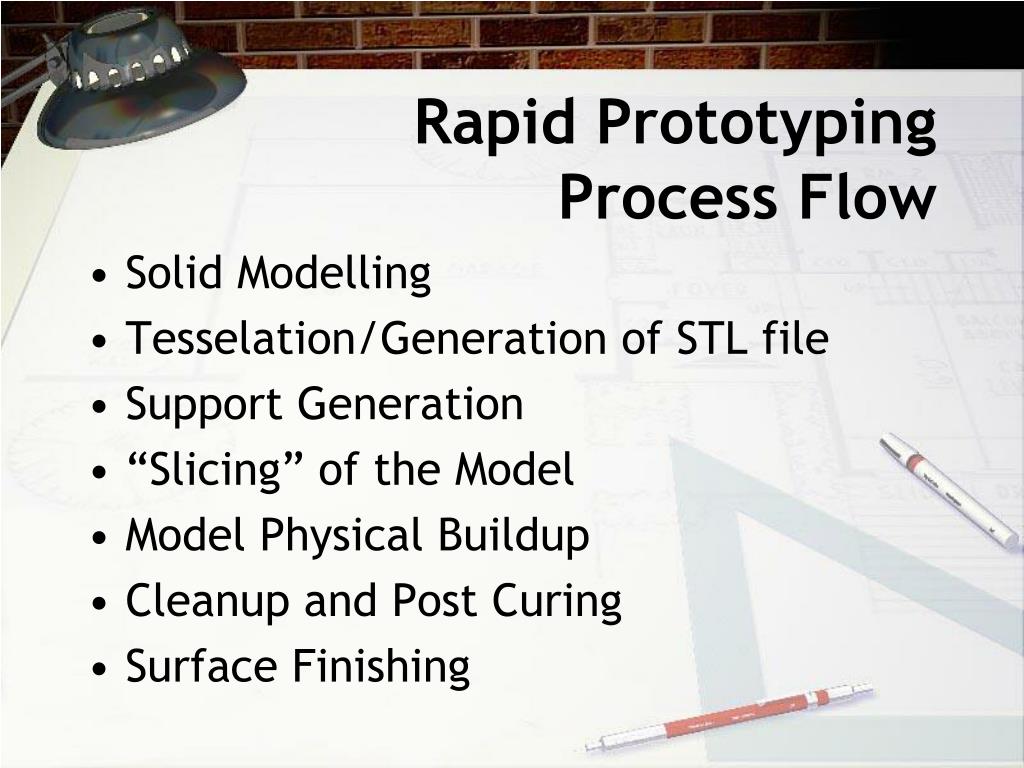 Rapid Prototyping Process Flow

• Solid Modelling
• Tesselation/Generation of STL file
• Support Generation
• “Slicing” of the Model
• Model Physical Buildup
• Cleanup and Post Curing
• Surface Finishing